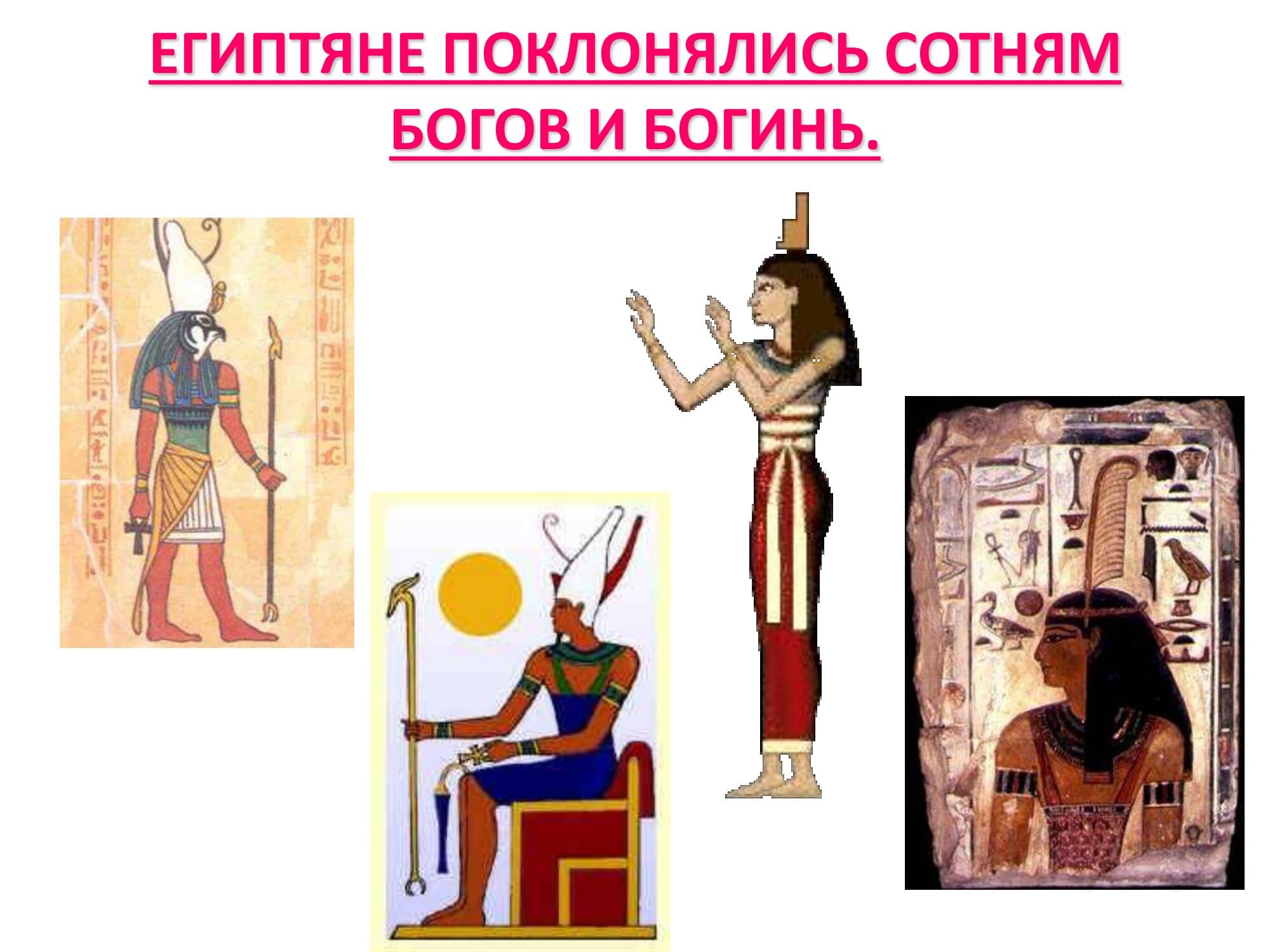 ЕГИПТЯНЕ ПОКЛОНЯЛИСЬ СОТНЯМ БОГОВ И БОГИНЬ.